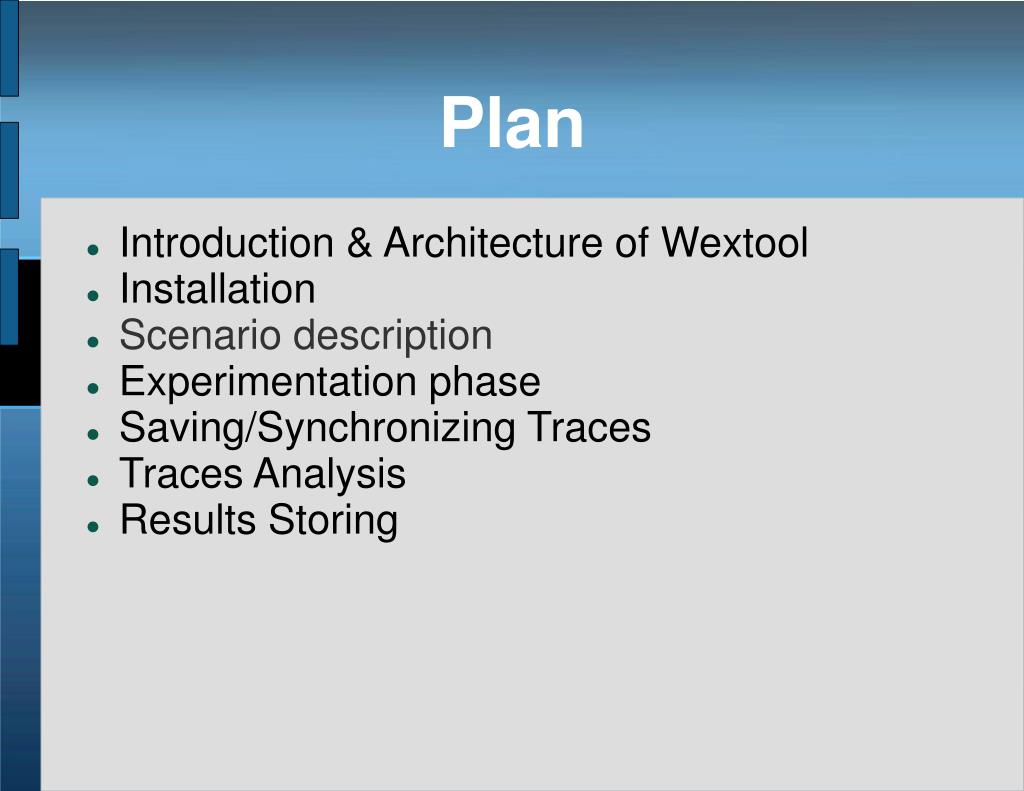 Plan

- Introduction & Architecture of Wextool
- Installation
- Scenario description
- Experimentation phase
- Saving/Synchronizing Traces
- Traces Analysis
- Results Storing